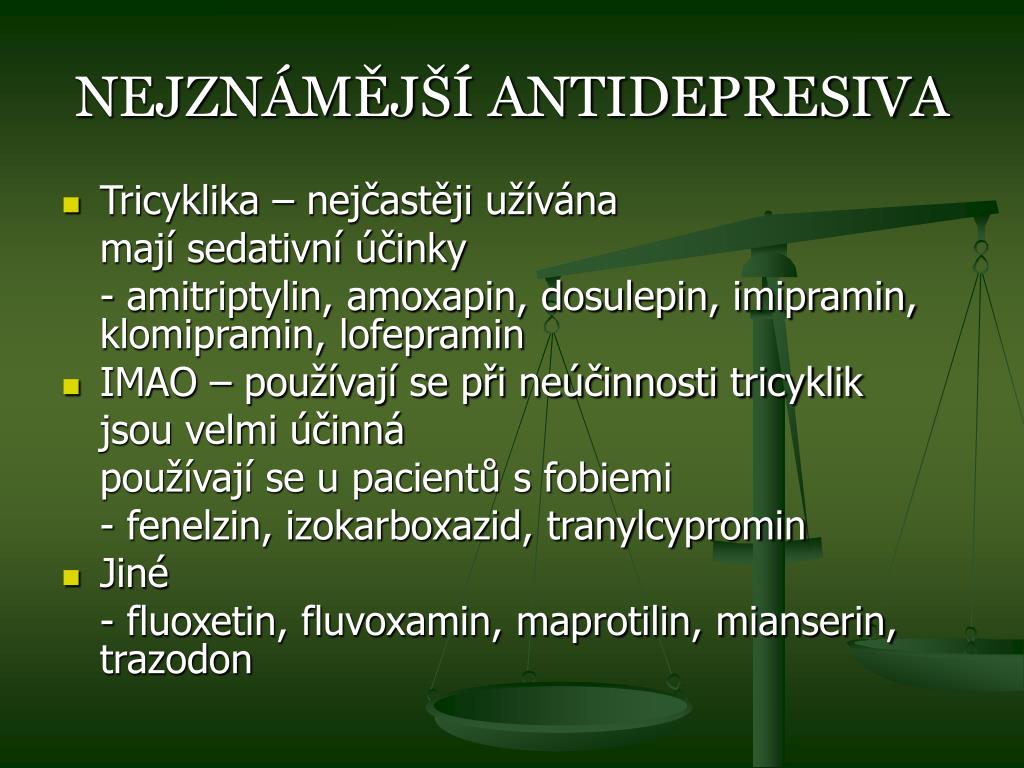 NEJZNÁMĚJŠÍ ANTIDEPRESIVA

Tricyklika – nejčastěji užívána
mají sedativní účinky
- amitriptylin, amoxapin, dosulepin, imipramin, klomipramin, lofepramin

IMAO – používají se při neúčinnosti tricyklik
jsou velmi účinná
používají se u pacientů s fobiemi
- fenelzin, izokarboxazid, tranylcypromin

Jiné
- fluoxetin, fluvoxamin, maprotilin, mianserin, trazodon